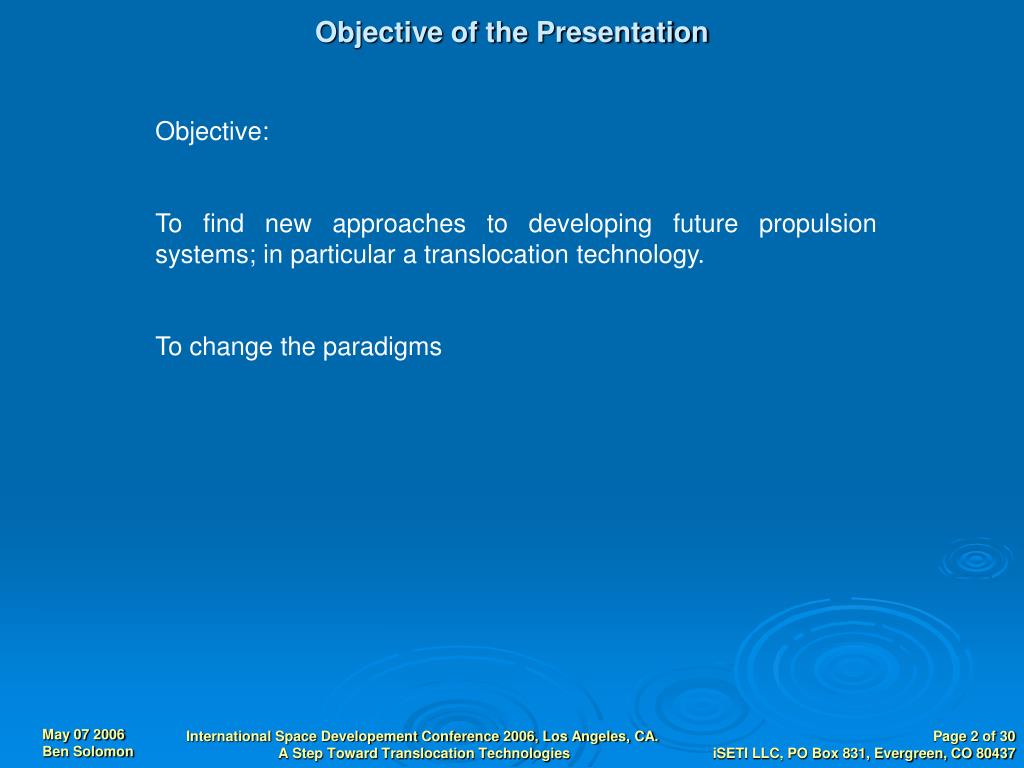 Objective of the Presentation

Objective:

To find new approaches to developing future propulsion systems; in particular a translocation technology.

To change the paradigms

May 07 2006
Ben Solomon

International Space Developement Conference 2006, Los Angeles, CA.
A Step Toward Translocation Technologies

Page 2 of 30
iSETI LLC, PO Box 831, Evergreen, CO 80437